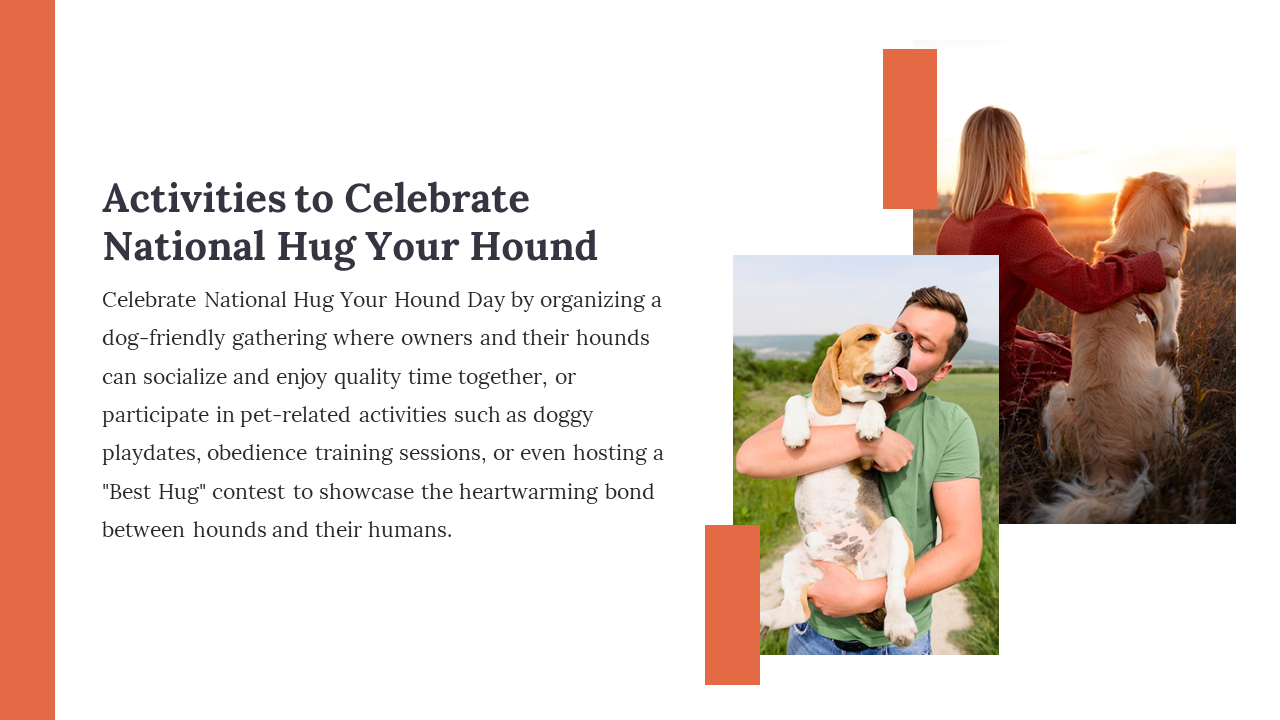 Activities to Celebrate National Hug Your Hound

Celebrate National Hug Your Hound Day by organizing a dog-friendly gathering where owners and their hounds can socialize and enjoy quality time together, or participate in pet-related activities such as doggy playdates, obedience training sessions, or even hosting a "Best Hug" contest to showcase the heartwarming bond between hounds and their humans.